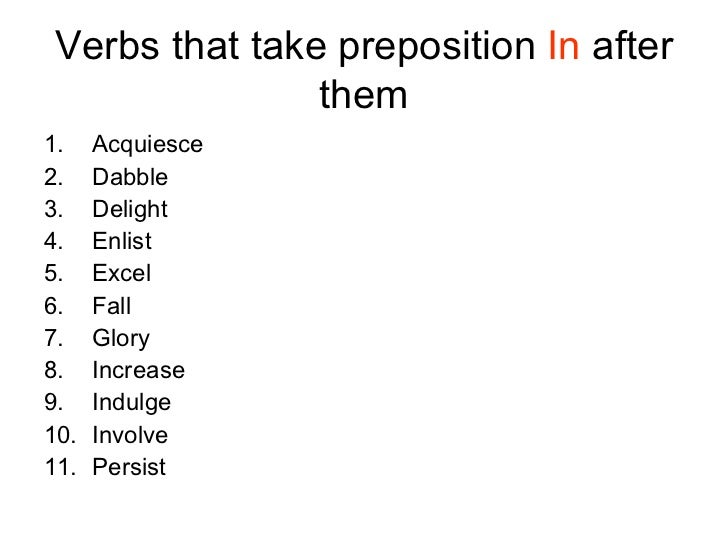 Verbs that take preposition In after them

1. Acquiesce
2. Dabble
3. Delight
4. Enlist
5. Excel
6. Fall
7. Glory
8. Increase
9. Indulge
10. Involve
11. Persist